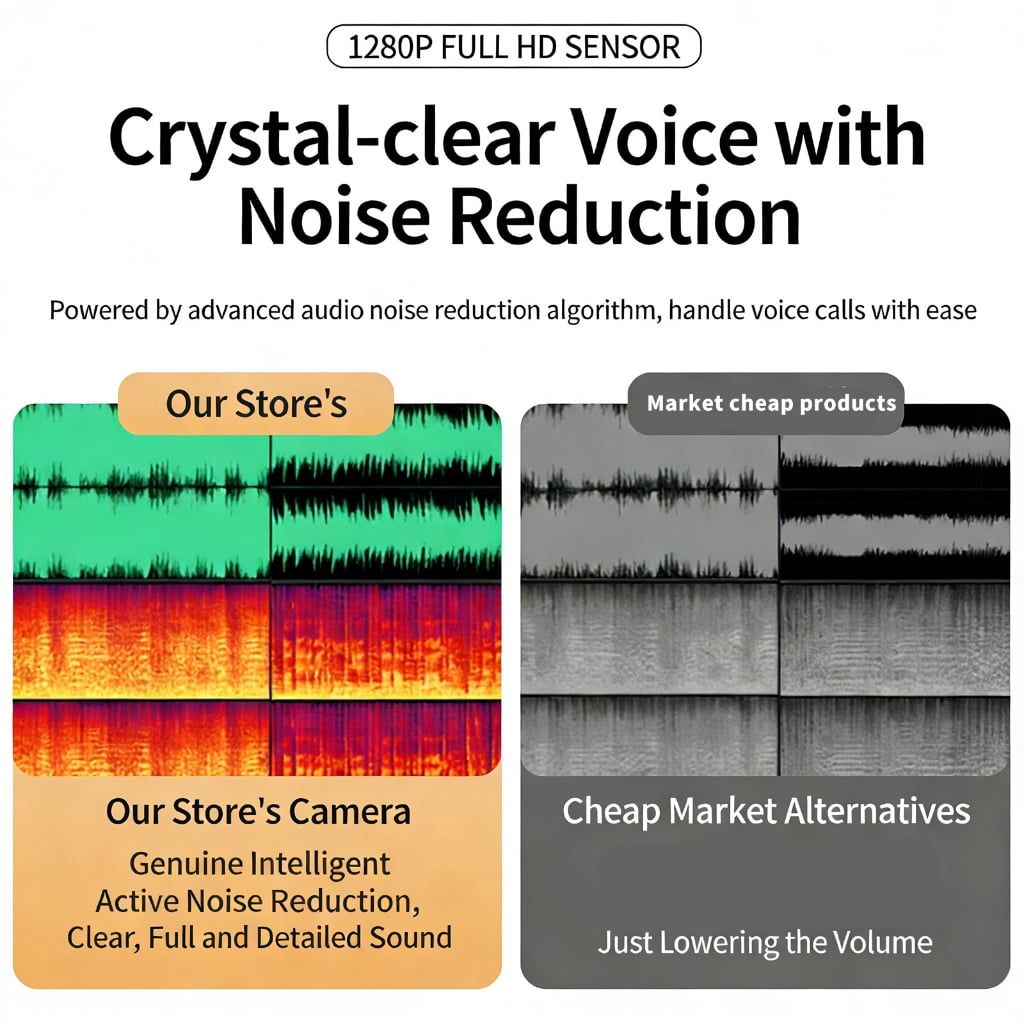 1280P FULL HD SENSOR

Crystal-clear Voice with Noise Reduction

Powered by advanced audio noise reduction algorithm, handle voice calls with ease

Our Store's

Our Store's Camera

Genuine Intelligent Active Noise Reduction, Clear, Full and Detailed Sound

Market cheap products

Cheap Market Alternatives

Just Lowering the Volume